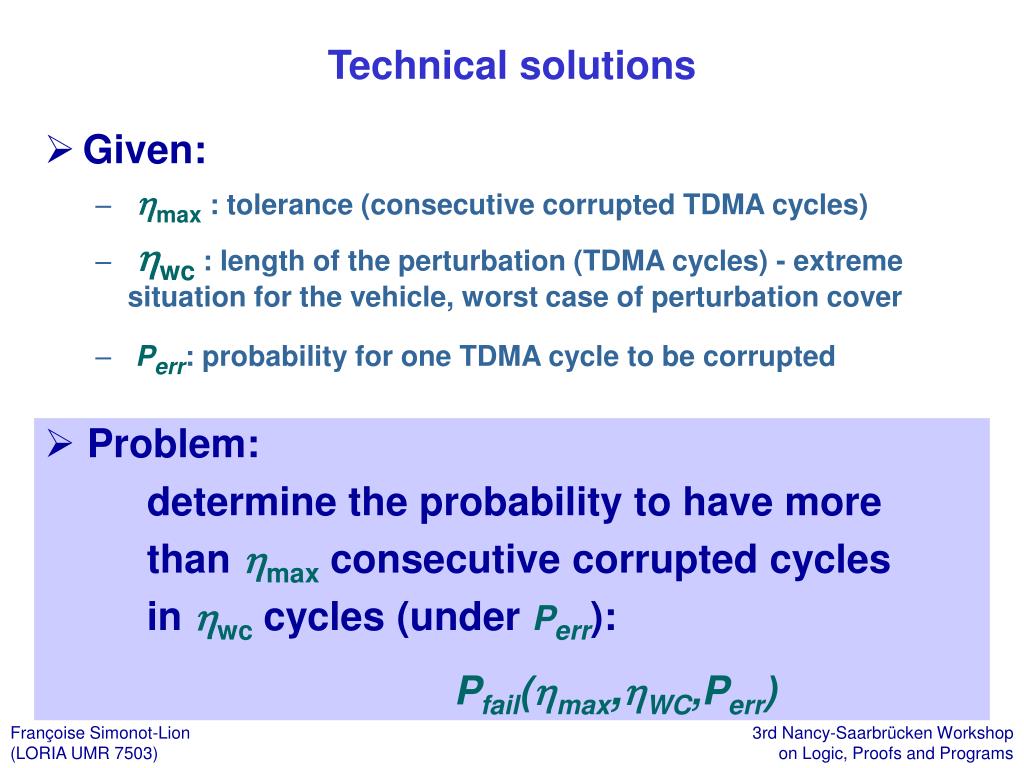 Technical solutions

➢ Given:

– $\eta_{max}$ : tolerance (consecutive corrupted TDMA cycles)

– $\eta_{WC}$ : length of the perturbation (TDMA cycles) - extreme situation for the vehicle, worst case of perturbation cover

– $P_{err}$: probability for one TDMA cycle to be corrupted

➢ Problem:

determine the probability to have more than $\eta_{max}$ consecutive corrupted cycles in $\eta_{wc}$ cycles (under $P_{err}$):

$P_{fail}(\eta_{max},\eta_{WC},P_{err})$

Françoise Simonot-Lion
(LORIA UMR 7503)

3rd Nancy-Saarbrücken Workshop
on Logic, Proofs and Programs